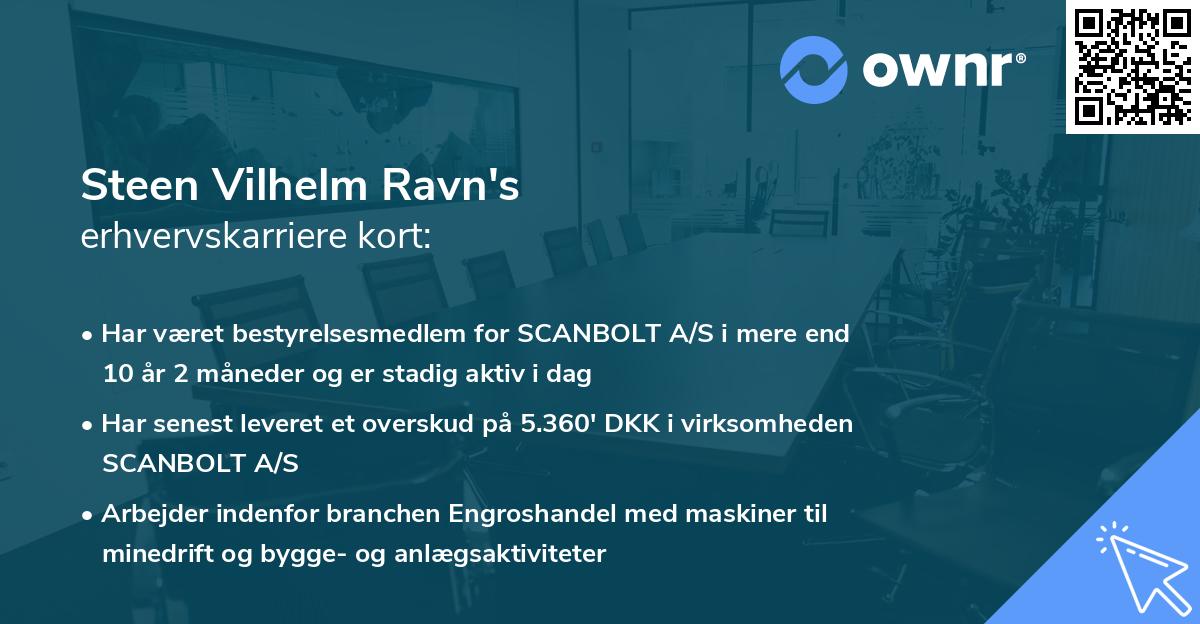 ownr®

Steen Vilhelm Ravn's
erhvervskarriere kort:

• Har været bestyrelsesmedlem for SCANBOLT A/S i mere end 10 år 2 måneder og er stadig aktiv i dag

• Har senest leveret et overskud på 5.360' DKK i virksomheden SCANBOLT A/S

• Arbejder indenfor branchen Engroshandel med maskiner til minedrift og bygge- og anlægsaktiviteter